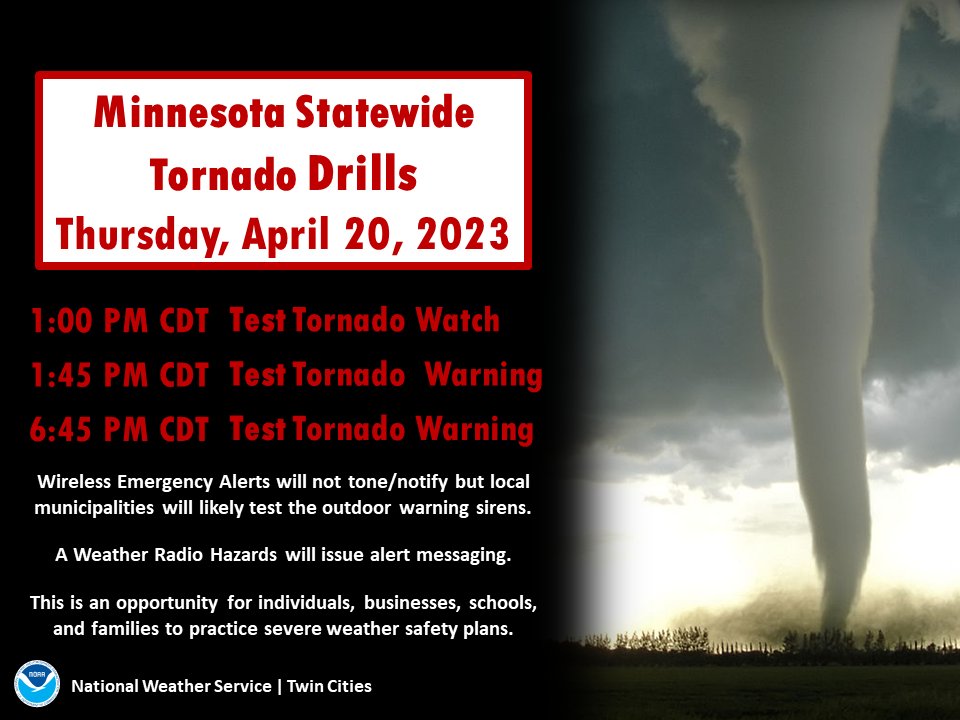 Minnesota Statewide Tornado Drills
Thursday, April 20, 2023

1:00 PM CDT Test Tornado Watch
1:45 PM CDT Test Tornado Warning
6:45 PM CDT Test Tornado Warning

Wireless Emergency Alerts will not tone/notify but local municipalities will likely test the outdoor warning sirens.

A Weather Radio Hazards will issue alert messaging.

This is an opportunity for individuals, businesses, schools, and families to practice severe weather safety plans.

NOAA

National Weather Service | Twin Cities